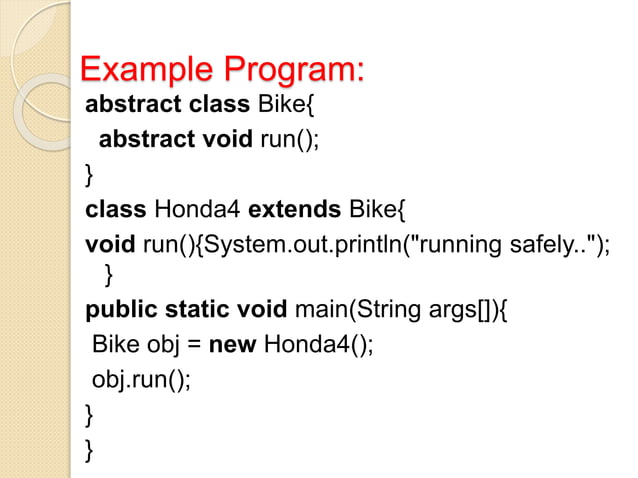 Example Program:

abstract class Bike{
 abstract void run();
}
class Honda4 extends Bike{
void run(){System.out.println("running safely..");
 }
public static void main(String args[]){
 Bike obj = new Honda4();
 obj.run();
}
}